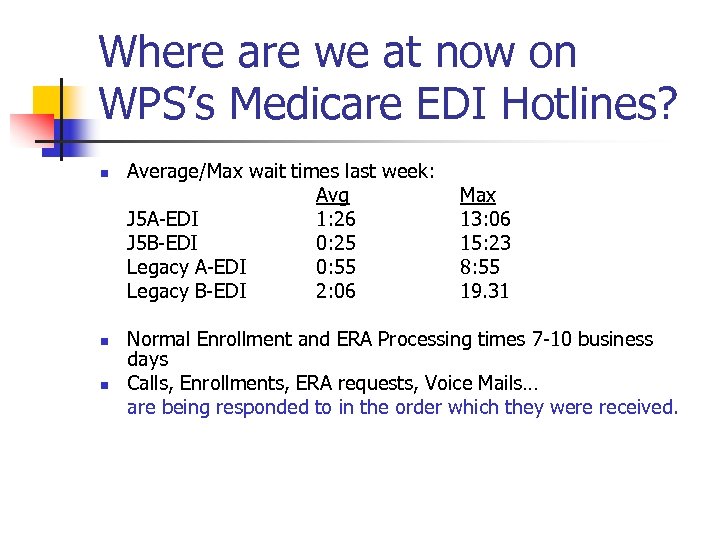 Where are we at now on WPS's Medicare EDI Hotlines?

- Average/Max wait times last week:

| | Avg | Max |
|---|---|---|
| J5A-EDI | 1:26 | 13:06 |
| J5B-EDI | 0:25 | 15:23 |
| Legacy A-EDI | 0:55 | 8:55 |
| Legacy B-EDI | 2:06 | 19.31 |

- Normal Enrollment and ERA Processing times 7-10 business days
- Calls, Enrollments, ERA requests, Voice Mails… are being responded to in the order which they were received.